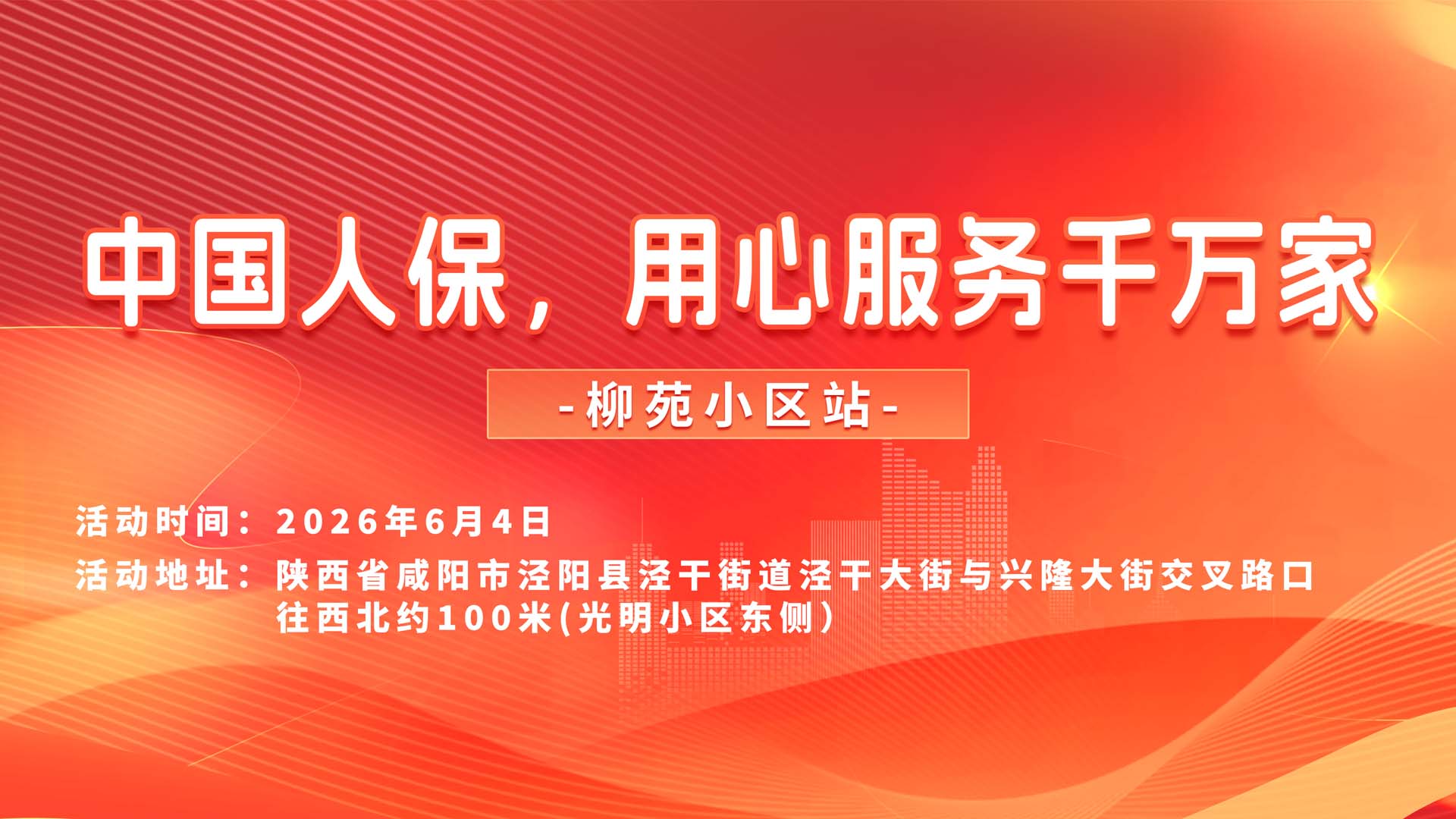 中国人保，用心服务千万家

-柳苑小区站-

活动时间：2026年6月4日

活动地址：陕西省咸阳市泾阳县泾干街道泾干大街与兴隆大街交叉路口往西北约100米(光明小区东侧)